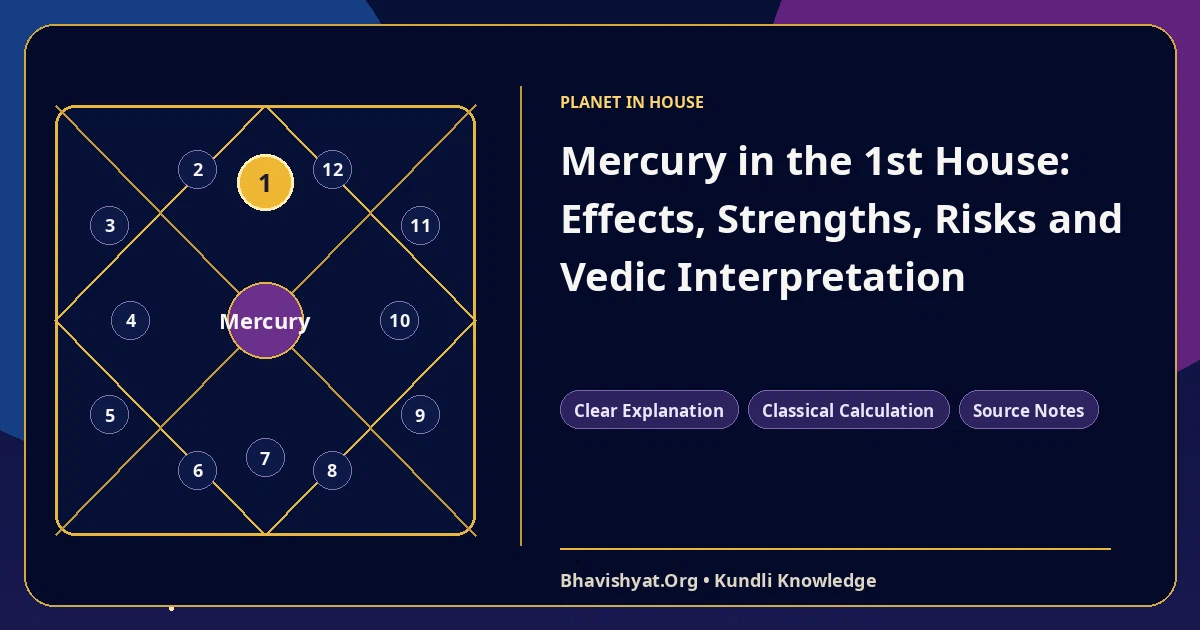 2
1
12
3
11
4
Mercury
10
5
9
6
7
8

PLANET IN HOUSE

Mercury in the 1st House: Effects, Strengths, Risks and Vedic Interpretation

Clear Explanation
Classical Calculation
Source Notes

Bhavishyat.Org • Kundli Knowledge